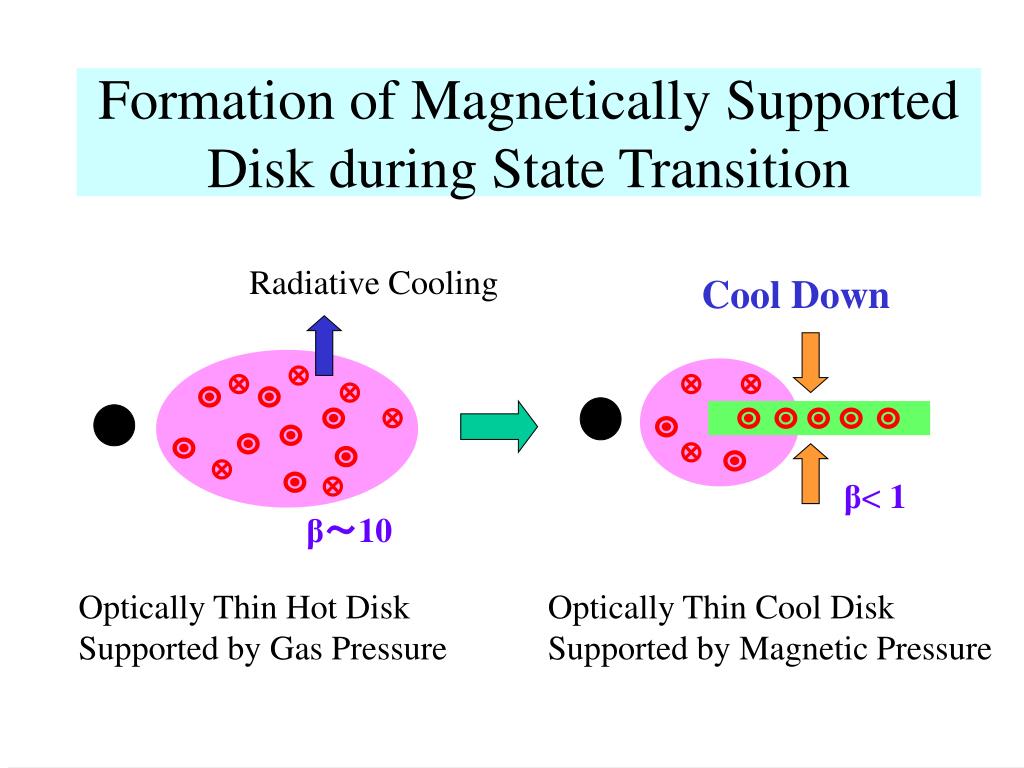 Formation of Magnetically Supported Disk during State Transition

Radiative Cooling

Cool Down

$\beta \sim 10$

$\beta < 1$

Optically Thin Hot Disk
Supported by Gas Pressure

Optically Thin Cool Disk
Supported by Magnetic Pressure